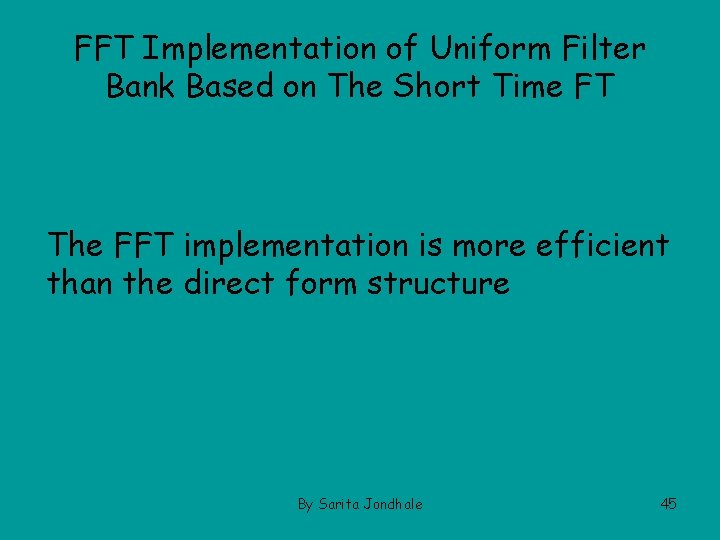 FFT Implementation of Uniform Filter Bank Based on The Short Time FT

The FFT implementation is more efficient than the direct form structure

By Sarita Jondhale

45